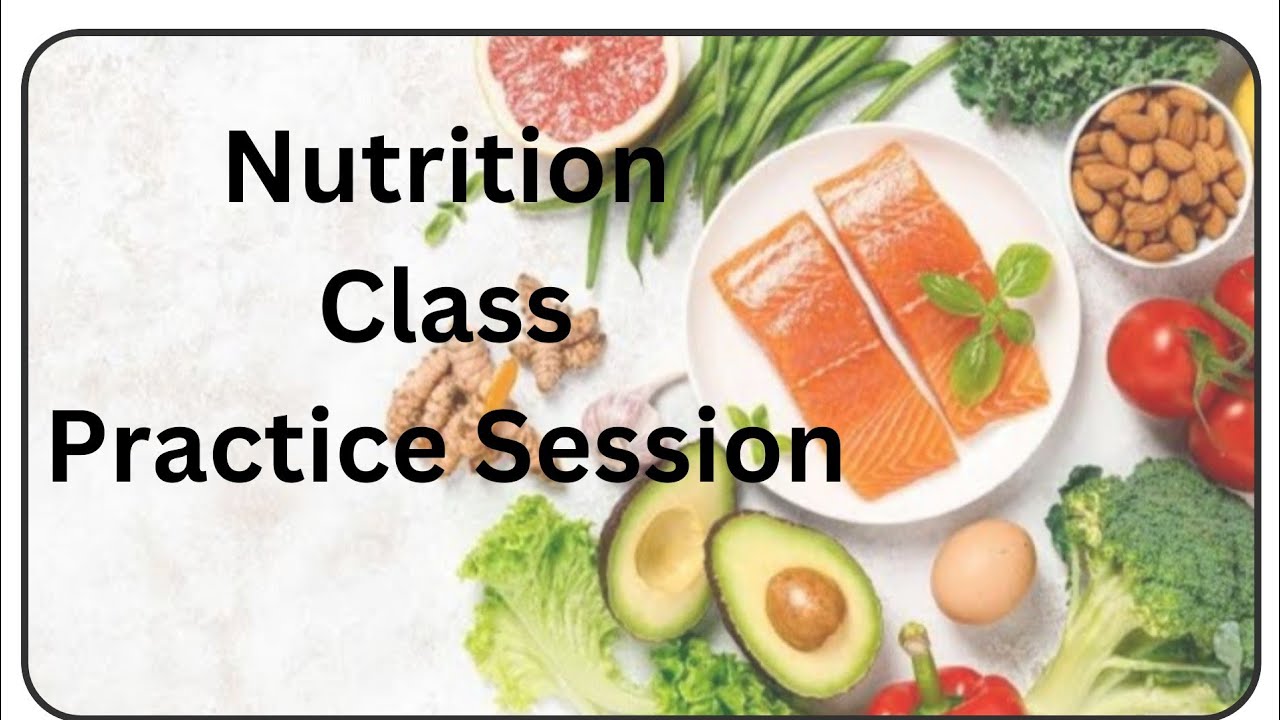 Nutrition
Class
Practice Session